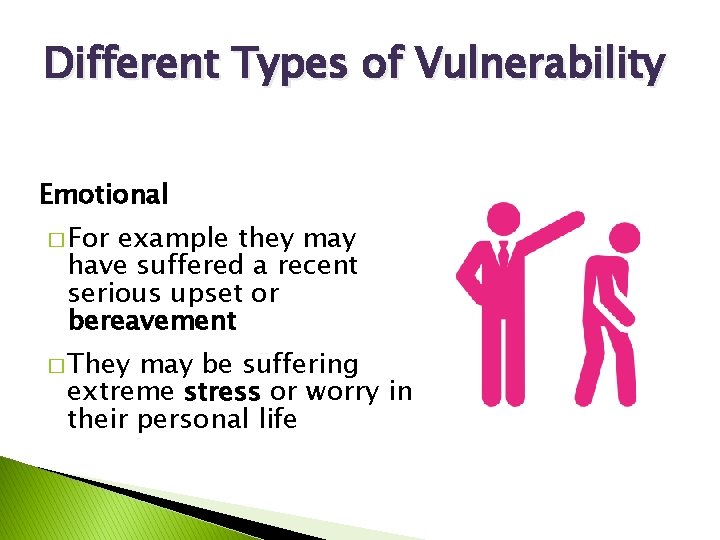 Different Types of Vulnerability

Emotional

□ For example they may have suffered a recent serious upset or bereavement

□ They may be suffering extreme stress or worry in their personal life